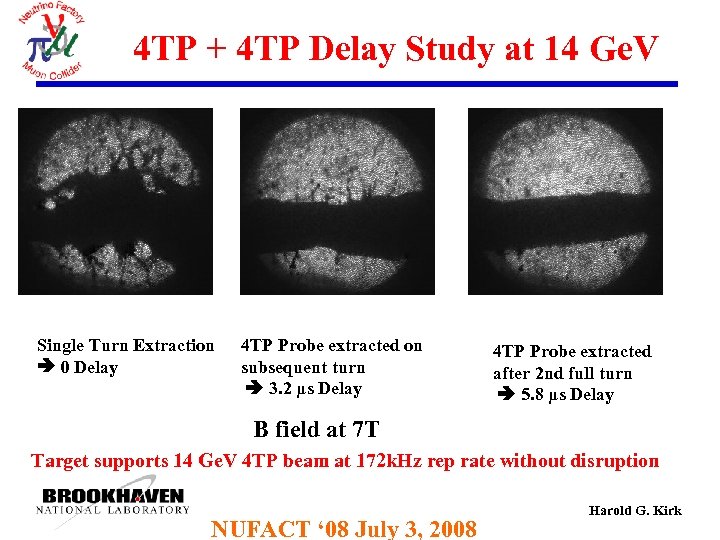 Neutrino Factory
Muon Collider

4TP + 4TP Delay Study at 14 GeV

Single Turn Extraction
➔ 0 Delay

4TP Probe extracted on subsequent turn
➔ 3.2 μs Delay

4TP Probe extracted after 2nd full turn
➔ 5.8 μs Delay

B field at 7T

Target supports 14 GeV 4TP beam at 172kHz rep rate without disruption

BROOKHAVEN
NATIONAL LABORATORY

Harold G. Kirk

NUFACT '08 July 3, 2008